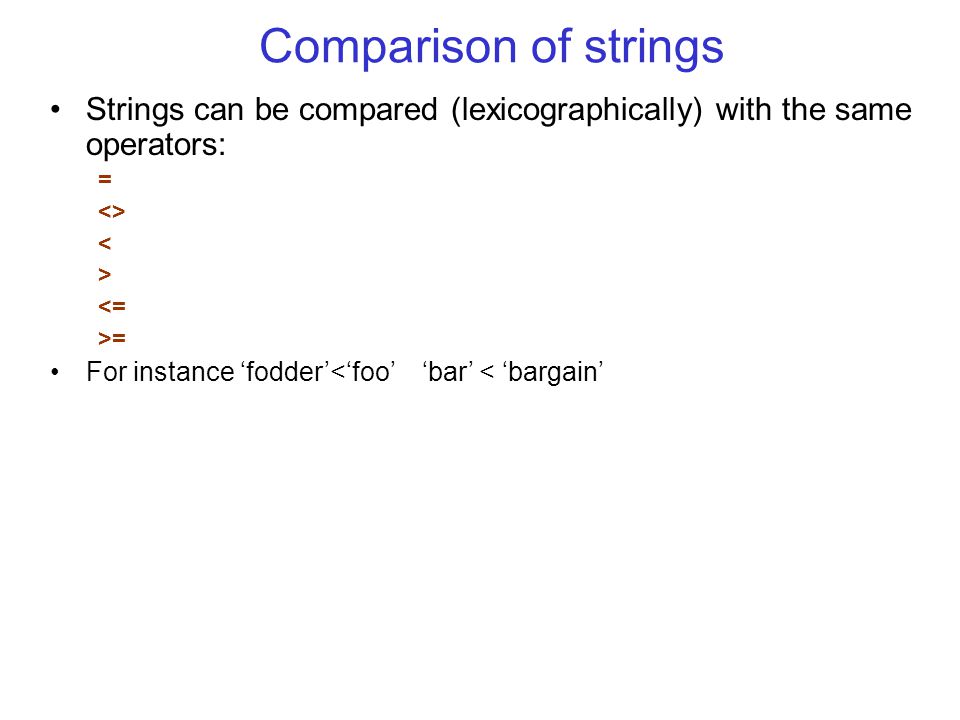 Comparison of strings

• Strings can be compared (lexicographically) with the same operators:

=
<>
<
>
<=
>=

• For instance ‘fodder’<‘foo’  ‘bar’ < ‘bargain’